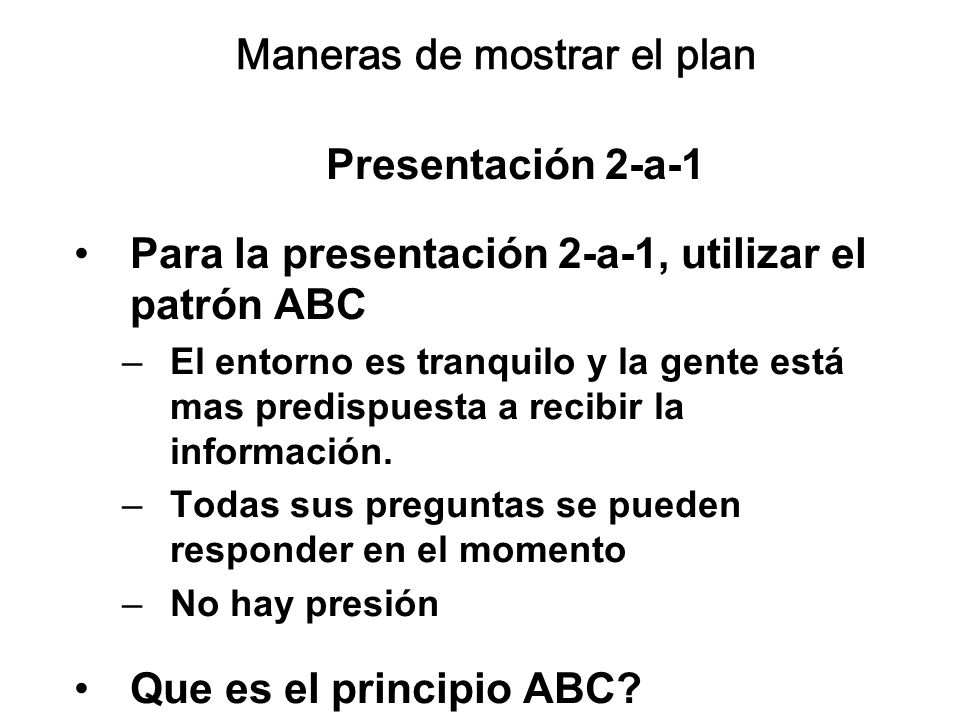 Maneras de mostrar el plan

Presentación 2-a-1

• Para la presentación 2-a-1, utilizar el patrón ABC
– El entorno es tranquilo y la gente está mas predispuesta a recibir la información.
– Todas sus preguntas se pueden responder en el momento
– No hay presión

• Que es el principio ABC?